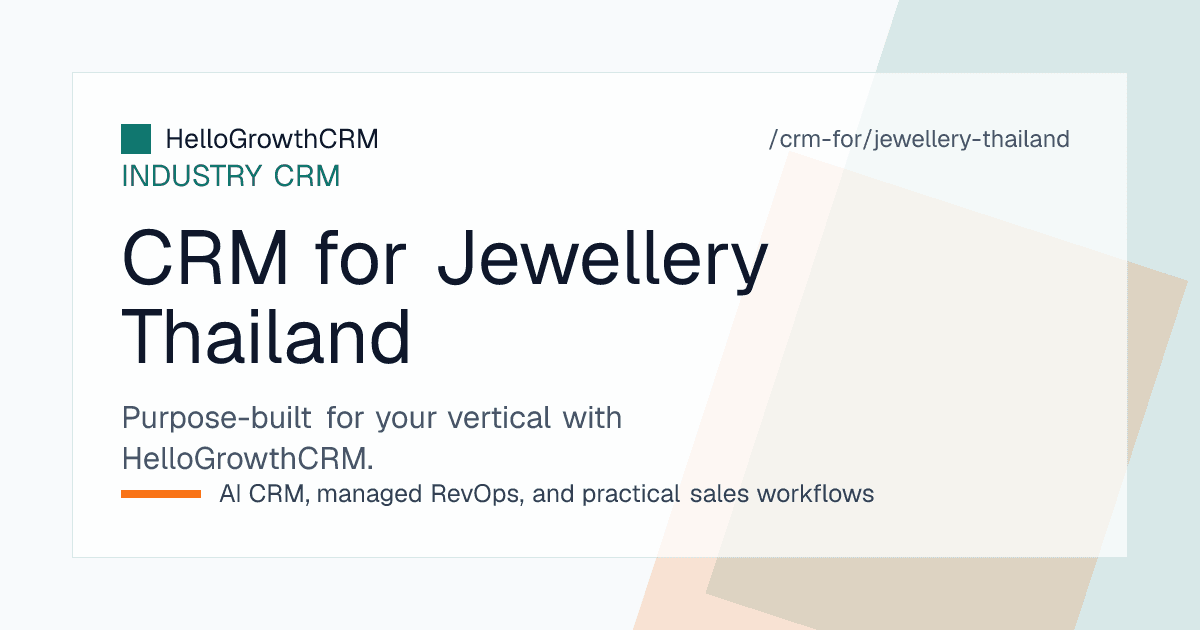 HelloGrowthCRM

/crm-for/jewellery-thailand

INDUSTRY CRM

CRM for Jewellery Thailand

Purpose-built for your vertical with HelloGrowthCRM.

AI CRM, managed RevOps, and practical sales workflows